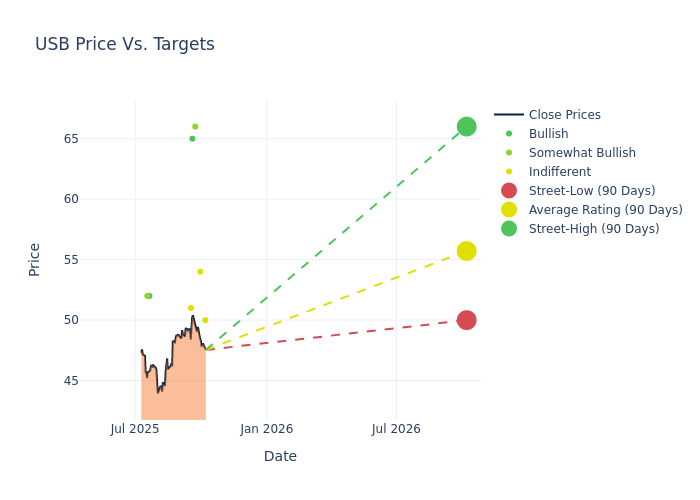 USB Price Vs. Targets

Price

65
60
55
50
45

Jul 2025
Jan 2026
Jul 2026

Date

Close Prices
Bullish
Somewhat Bullish
Indifferent
Street-Low (90 Days)
Average Rating (90 Days)
Street-High (90 Days)